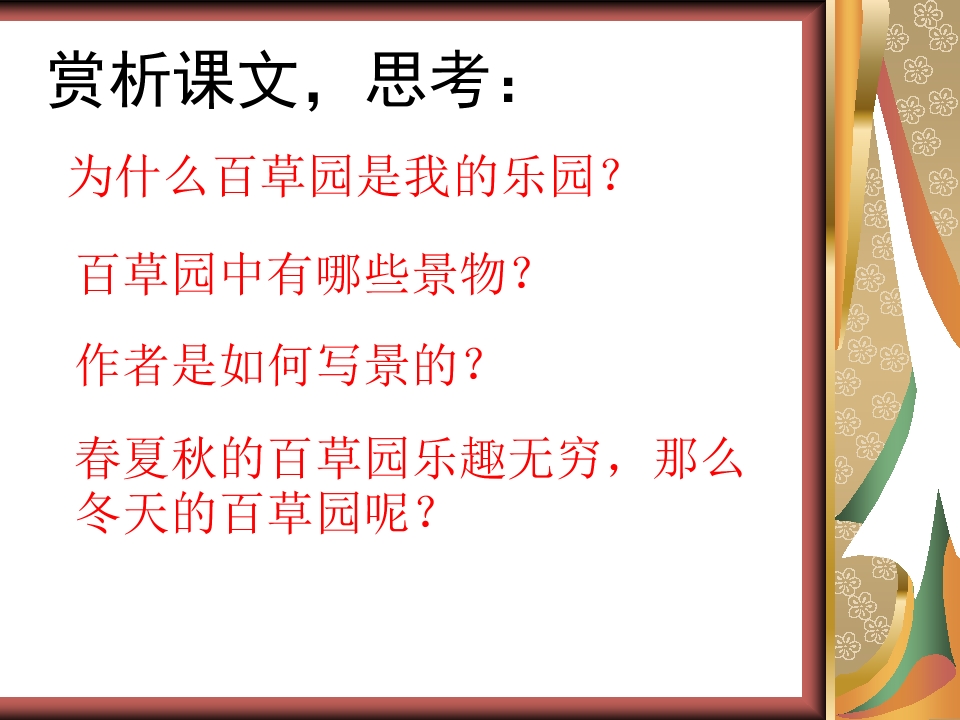 赏析课文，思考：

为什么百草园是我的乐园？

百草园中有哪些景物？

作者是如何写景的？

春夏秋的百草园乐趣无穷，那么冬天的百草园呢？